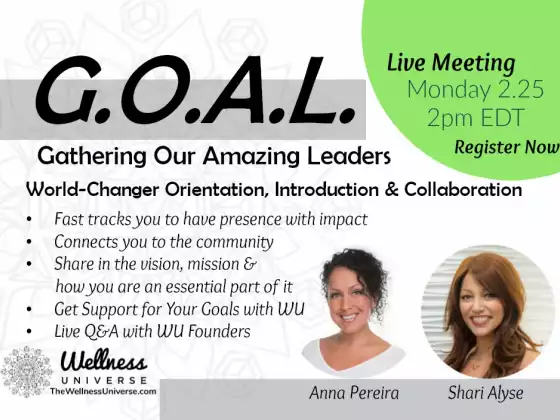 G.O.A.L.

Gathering Our Amazing Leaders

Live Meeting
Monday 2.25
2pm EDT
Register Now

World-Changer Orientation, Introduction & Collaboration

• Fast tracks you to have presence with impact
• Connects you to the community
• Share in the vision, mission & how you are an essential part of it
• Get Support for Your Goals with WU
• Live Q&A with WU Founders

Wellness
UNIVERSE
TheWellnessUniverse.com

Anna Pereira
Shari Alyse